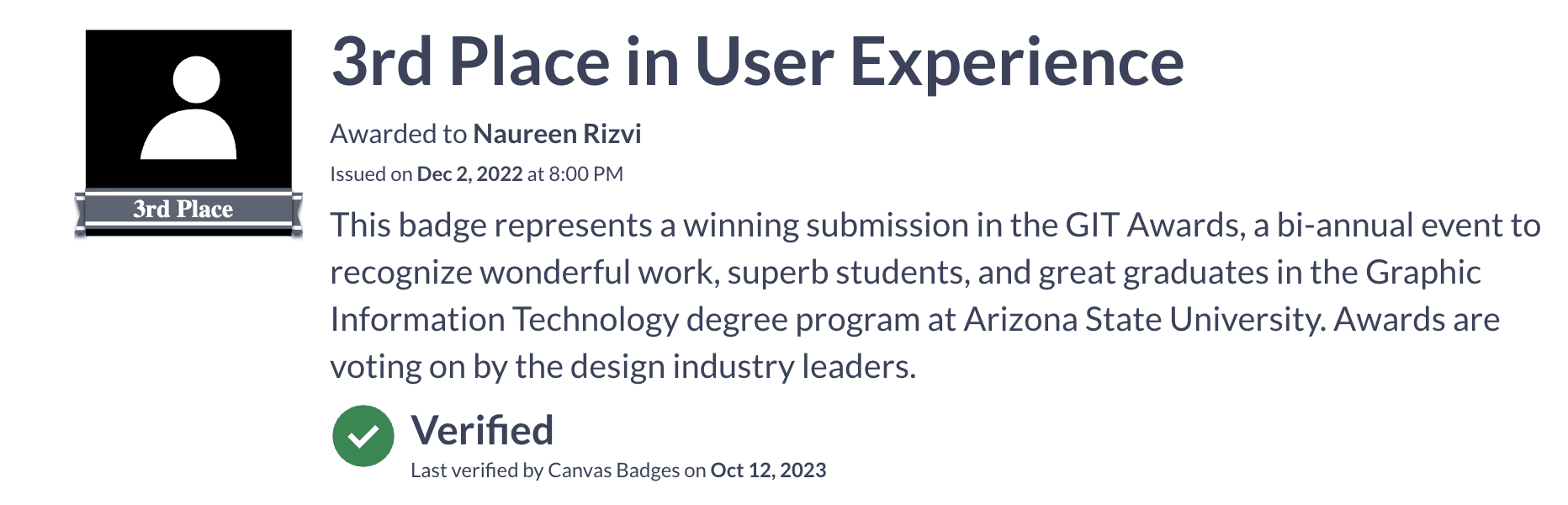 3rd Place

3rd Place in User Experience

Awarded to Naureen Rizvi

Issued on Dec 2, 2022 at 8:00 PM

This badge represents a winning submission in the GIT Awards, a bi-annual event to recognize wonderful work, superb students, and great graduates in the Graphic Information Technology degree program at Arizona State University. Awards are voting on by the design industry leaders.

Verified

Last verified by Canvas Badges on Oct 12, 2023